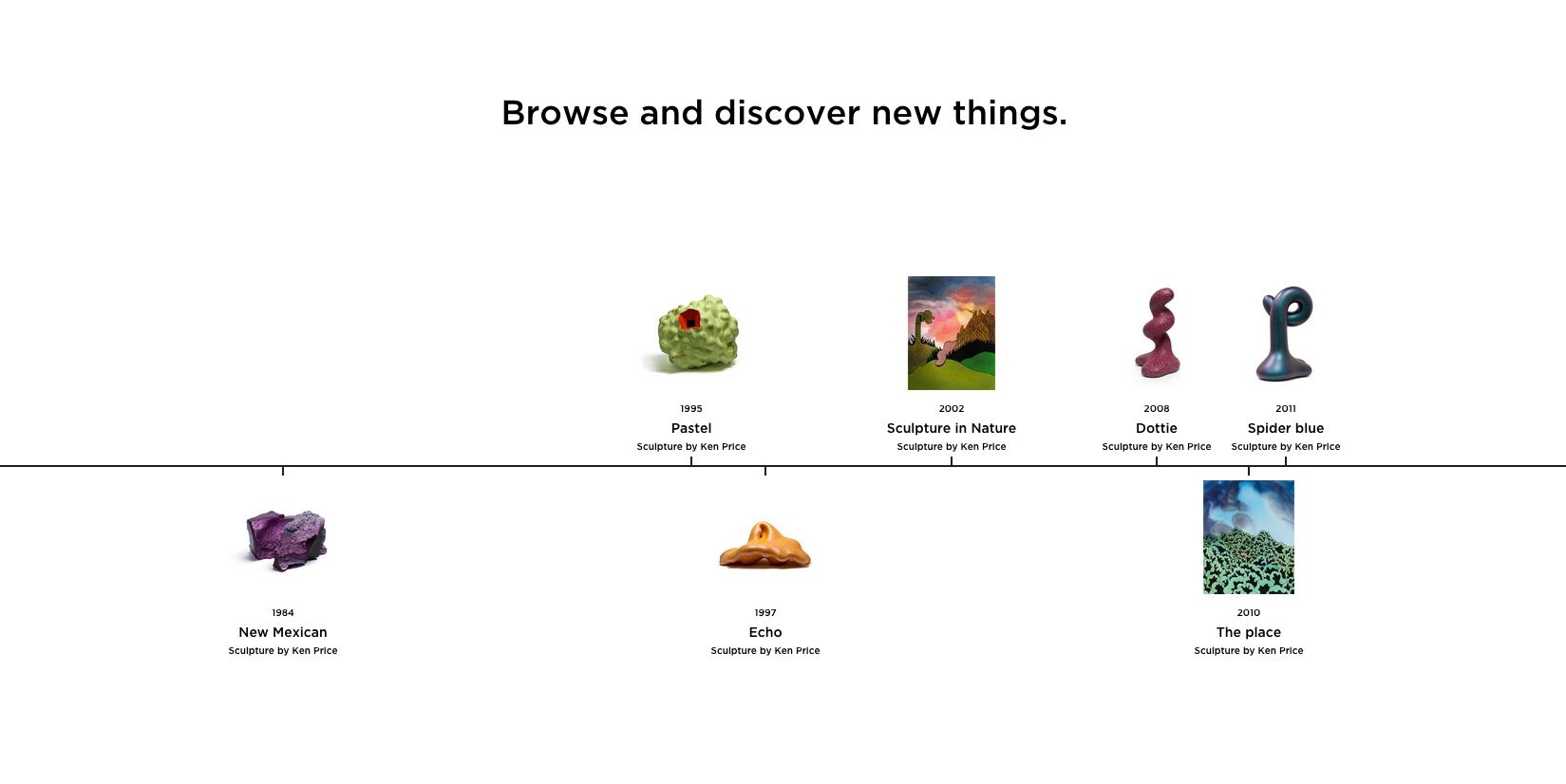 Browse and discover new things.

1995
Pastel
Sculpture by Ken Price

2002
Sculpture in Nature
Sculpture by Ken Price

2008
Dottie
Sculpture by Ken Price

2011
Spider blue
Sculpture by Ken Price

1984
New Mexican
Sculpture by Ken Price

1997
Echo
Sculpture by Ken Price

2010
The place
Sculpture by Ken Price